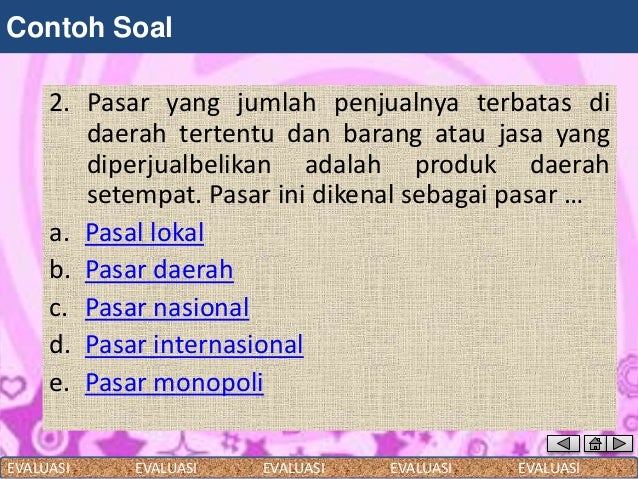 Contoh Soal

2. Pasar yang jumlah penjualnya terbatas di daerah tertentu dan barang atau jasa yang diperjualbelikan adalah produk daerah setempat. Pasar ini dikenal sebagai pasar …

a. Pasal lokal
b. Pasar daerah
c. Pasar nasional
d. Pasar internasional
e. Pasar monopoli

EVALUASI EVALUASI EVALUASI EVALUASI EVALUASI